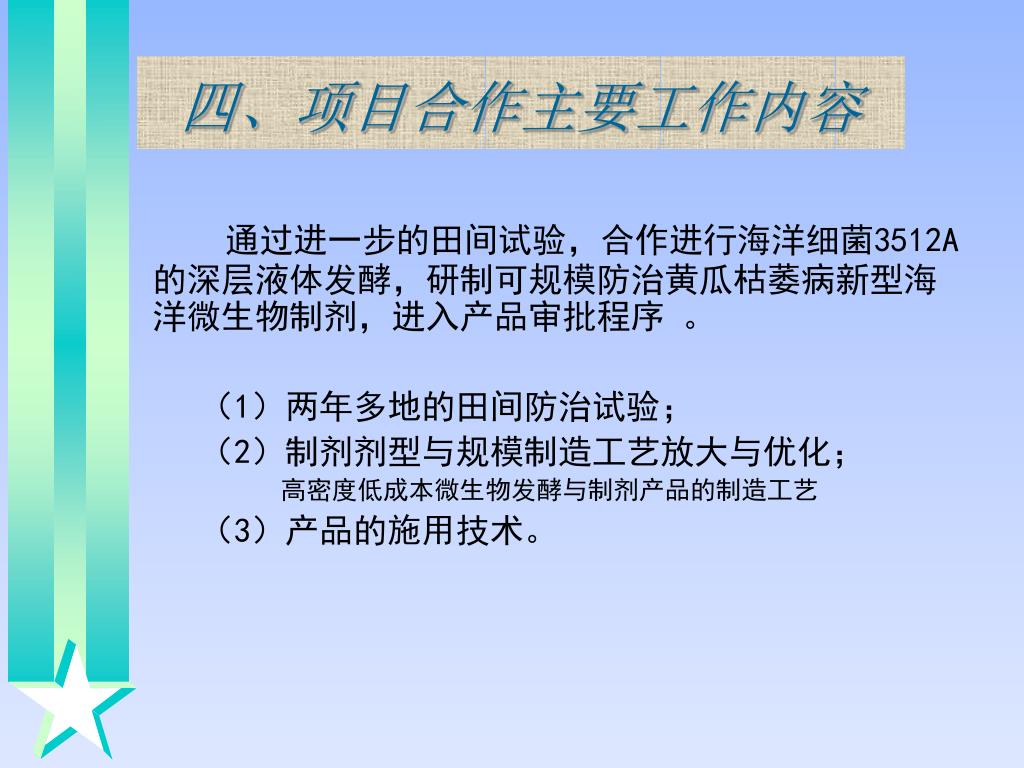 四、项目合作主要工作内容

通过进一步的田间试验，合作进行海洋细菌3512A的深层液体发酵，研制可规模防治黄瓜枯萎病新型海洋微生物制剂，进入产品审批程序 。

（1）两年多地的田间防治试验；
（2）制剂剂型与规模制造工艺放大与优化；
高密度低成本微生物发酵与制剂产品的制造工艺
（3）产品的施用技术。